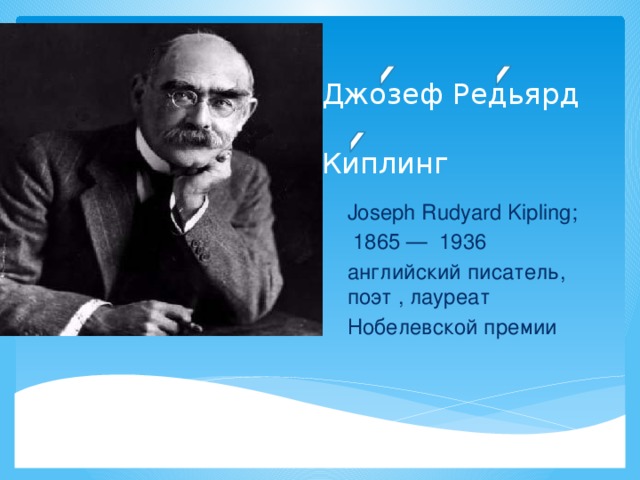 Джо́зеф Ре́дьярд

Ки́плинг

Joseph Rudyard Kipling;

1865 — 1936

английский писатель, поэт , лауреат

Нобелевской премии